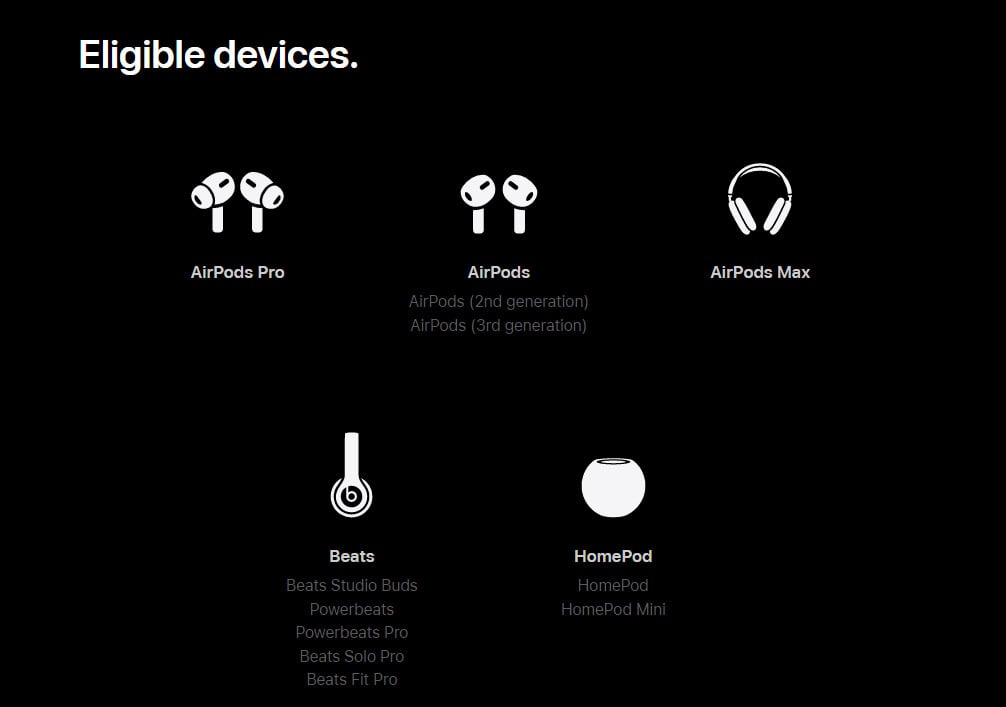 Eligible devices.

AirPods Pro

AirPods
AirPods (2nd generation)
AirPods (3rd generation)

AirPods Max

Beats
Beats Studio Buds
Powerbeats
Powerbeats Pro
Beats Solo Pro
Beats Fit Pro

HomePod
HomePod
HomePod Mini